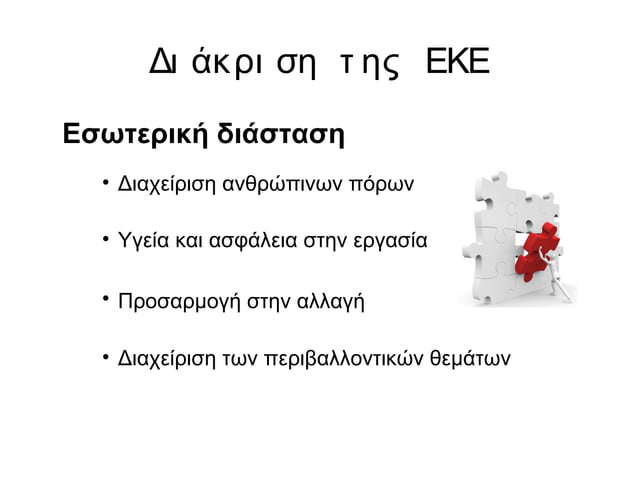 Διάκριση της ΕΚΕ

Εσωτερική διάσταση

• Διαχείριση ανθρώπινων πόρων

• Υγεία και ασφάλεια στην εργασία

• Προσαρμογή στην αλλαγή

• Διαχείριση των περιβαλλοντικών θεμάτων